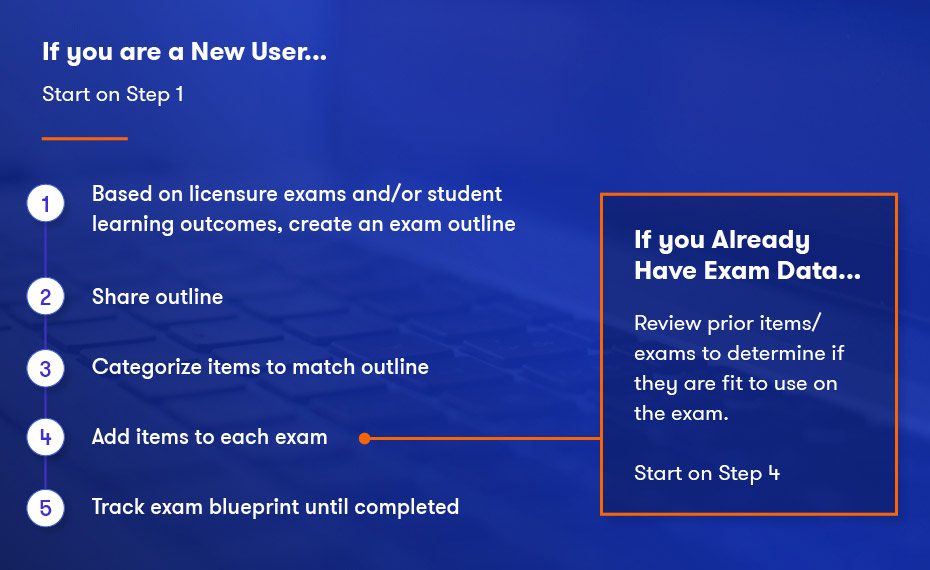 If you are a New User...

Start on Step 1

1 Based on licensure exams and/or student learning outcomes, create an exam outline

2 Share outline

3 Categorize items to match outline

4 Add items to each exam

5 Track exam blueprint until completed

If you Already Have Exam Data...

Review prior items/ exams to determine if they are fit to use on the exam.

Start on Step 4